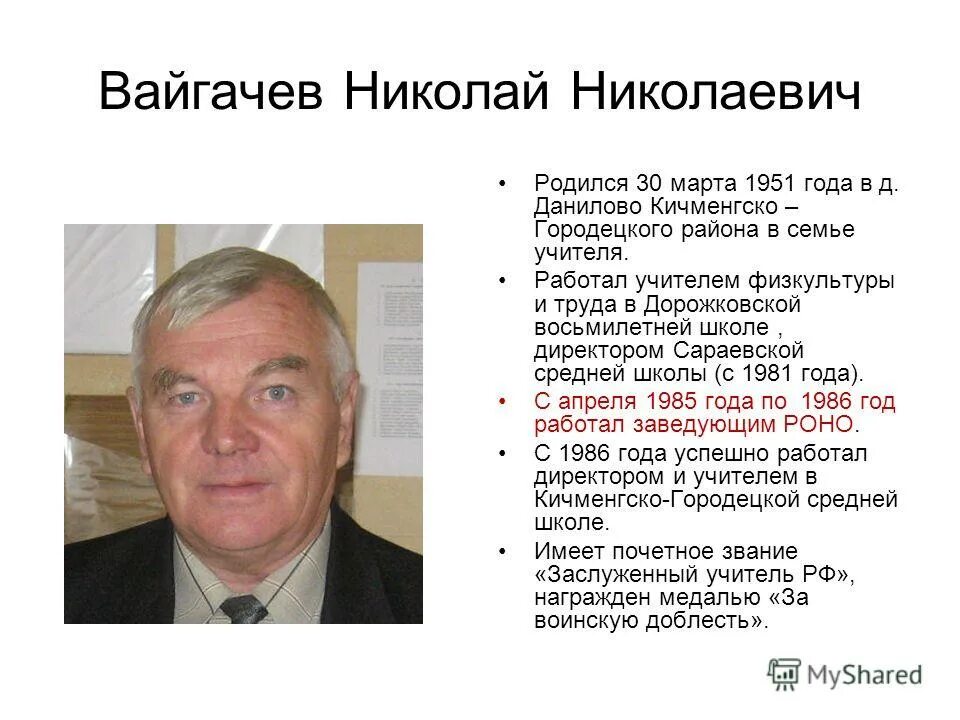 Вайгачев Николай Николаевич

• Родился 30 марта 1951 года в д. Данилово Кичменгско – Городецкого района в семье учителя.

• Работал учителем физкультуры и труда в Дорожковской восьмилетней школе , директором Сараевской средней школы (с 1981 года).

• С апреля 1985 года по 1986 год работал заведующим РОНО.

• С 1986 года успешно работал директором и учителем в Кичменгско-Городецкой средней школе.

• Имеет почетное звание «Заслуженный учитель РФ», награжден медалью «За воинскую доблесть».

MyShared